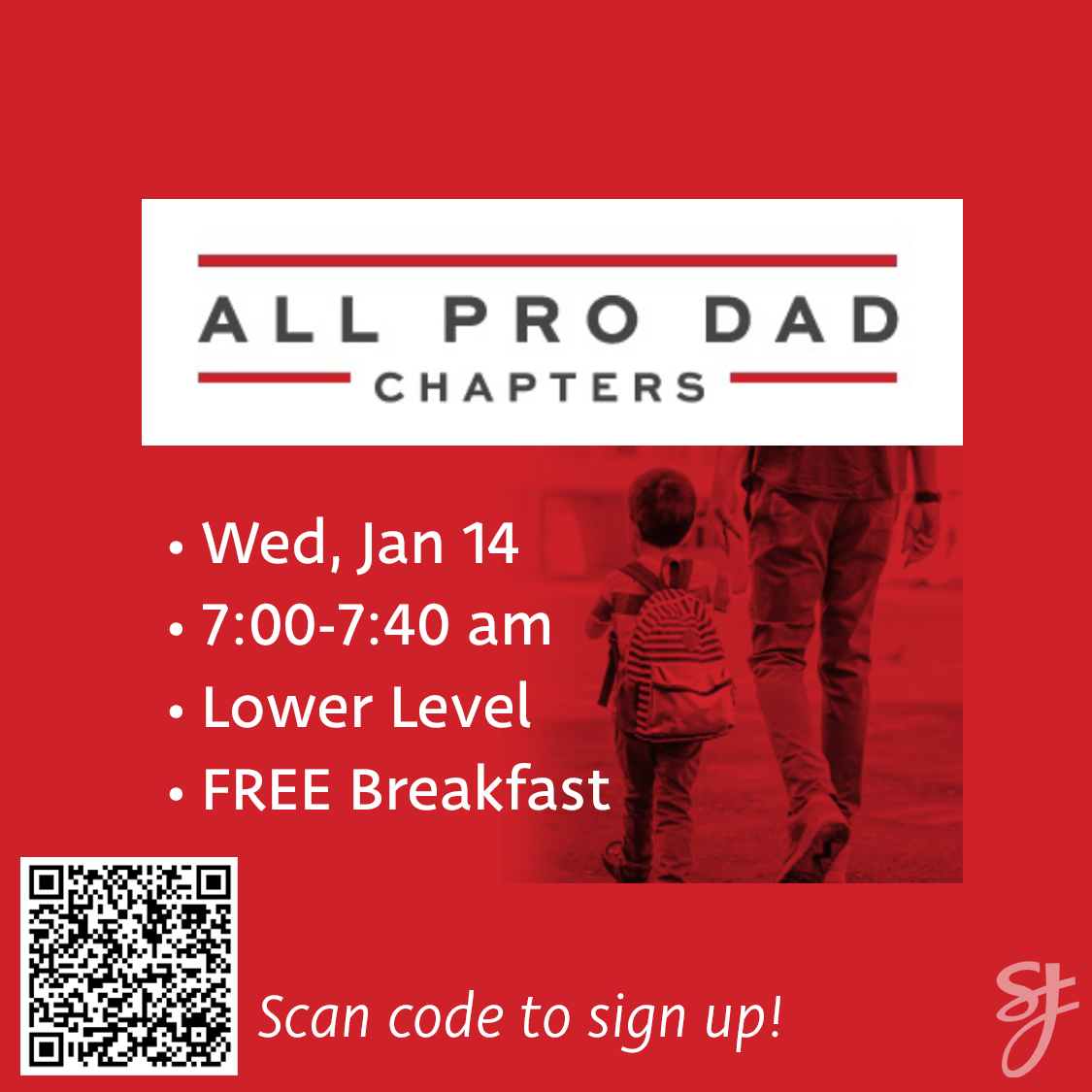 ALL PRO DAD
CHAPTERS

• Wed, Jan 14
• 7:00-7:40 am
• Lower Level
• FREE Breakfast

Scan code to sign up!

SJ